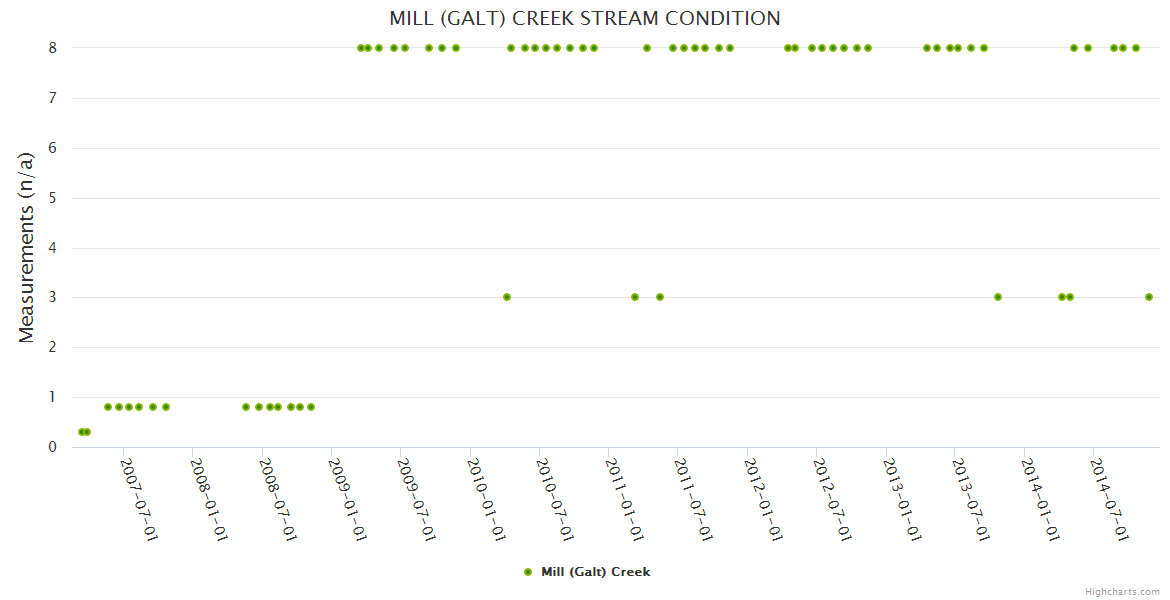 MILL (GALT) CREEK STREAM CONDITION

Measurements (n/a)

8
7
6
5
4
3
2
1
0

2007-07-01
2008-01-01
2008-07-01
2009-01-01
2009-07-01
2010-01-01
2010-07-01
2011-01-01
2011-07-01
2012-01-01
2012-07-01
2013-01-01
2013-07-01
2014-01-01
2014-07-01

Mill (Galt) Creek

Highcharts.com